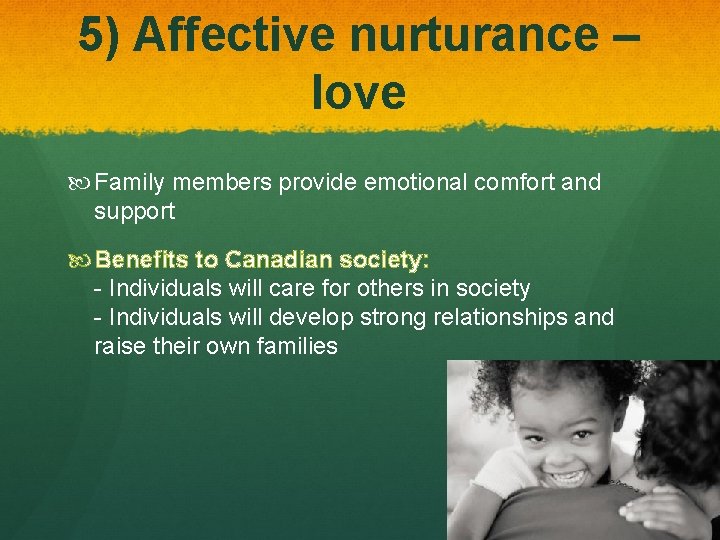 5) Affective nurturance – love

Family members provide emotional comfort and support

Benefits to Canadian society:
- Individuals will care for others in society
- Individuals will develop strong relationships and raise their own families